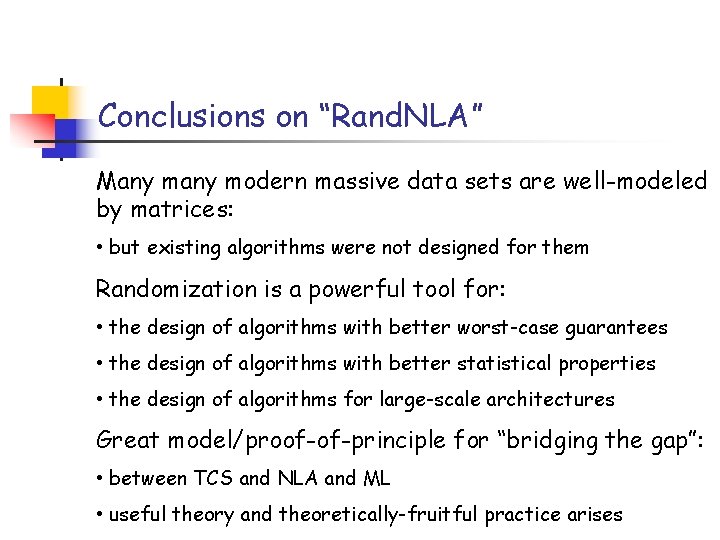 Conclusions on “RandNLA”

Many many modern massive data sets are well-modeled by matrices:

• but existing algorithms were not designed for them

Randomization is a powerful tool for:

• the design of algorithms with better worst-case guarantees

• the design of algorithms with better statistical properties

• the design of algorithms for large-scale architectures

Great model/proof-of-principle for “bridging the gap”:

• between TCS and NLA and ML

• useful theory and theoretically-fruitful practice arises